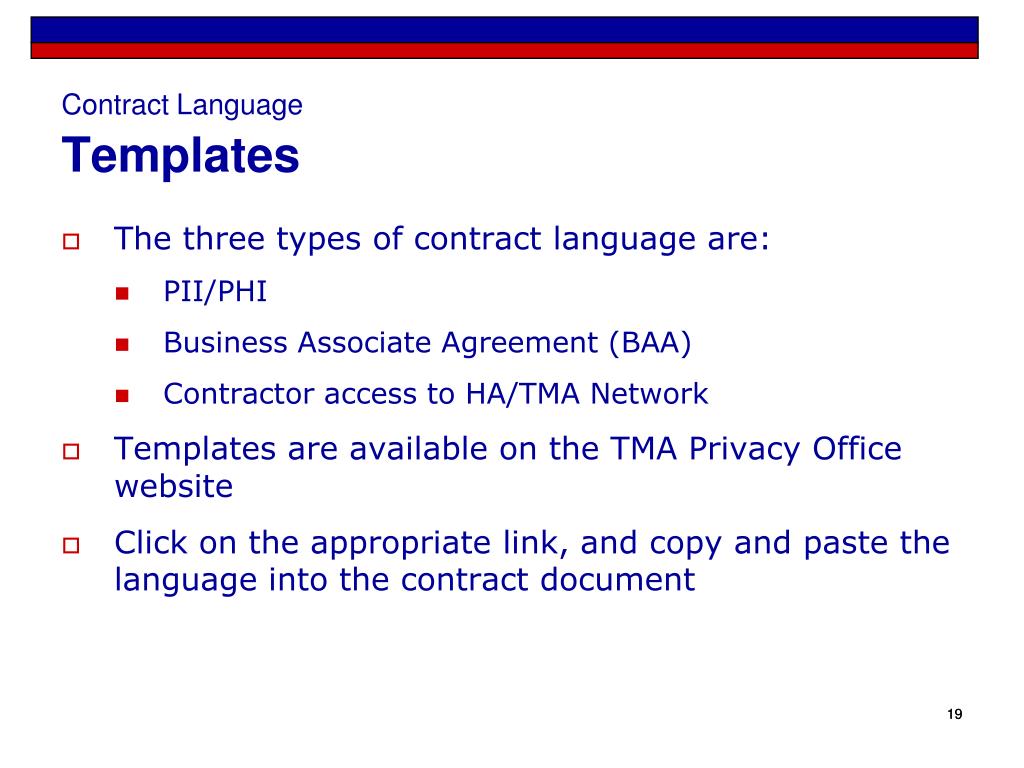 Contract Language
Templates

The three types of contract language are:

PII/PHI

Business Associate Agreement (BAA)

Contractor access to HA/TMA Network

Templates are available on the TMA Privacy Office website

Click on the appropriate link, and copy and paste the language into the contract document

19